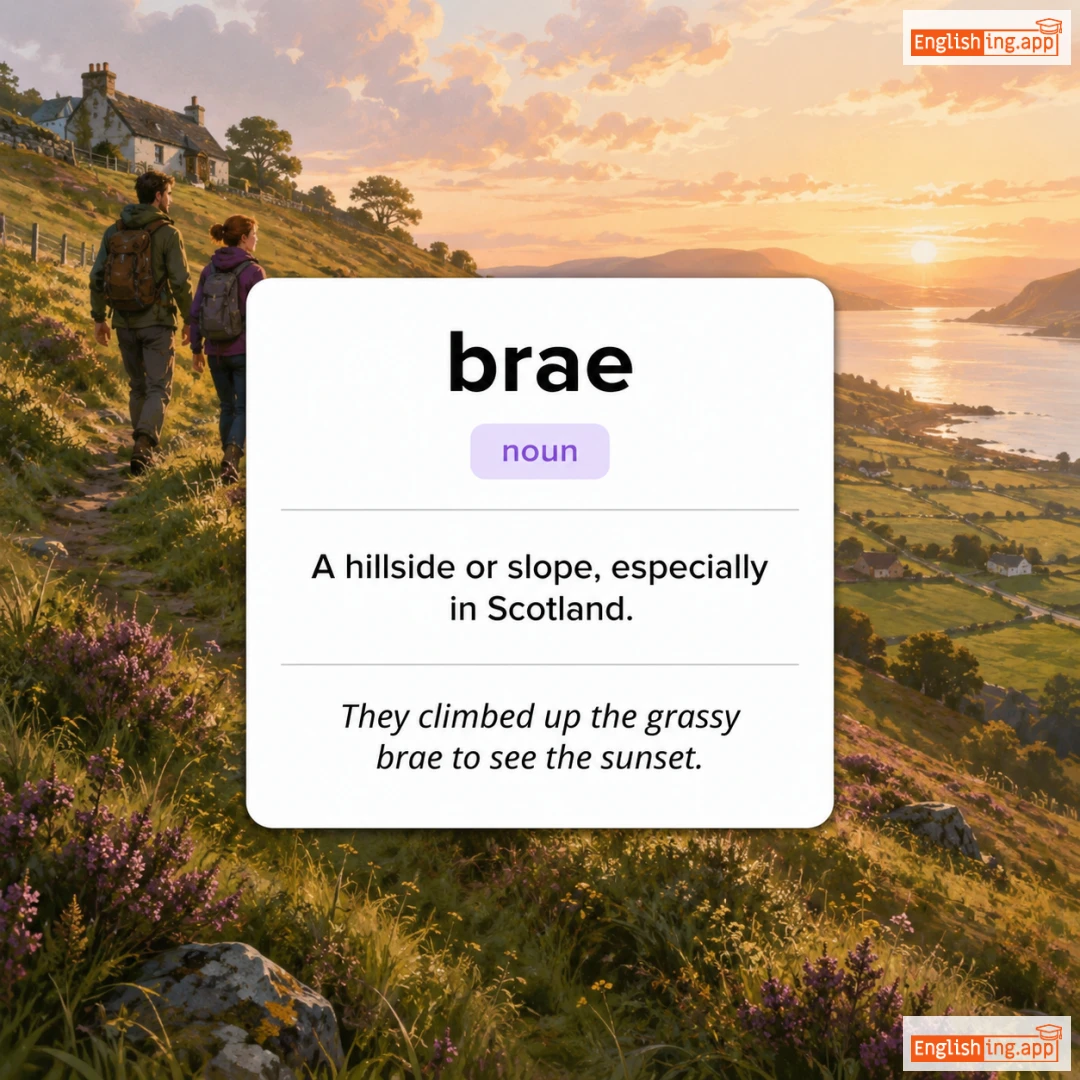 Englishing.app

brae

noun

A hillside or slope, especially in Scotland.

They climbed up the grassy brae to see the sunset.

Englishing.app